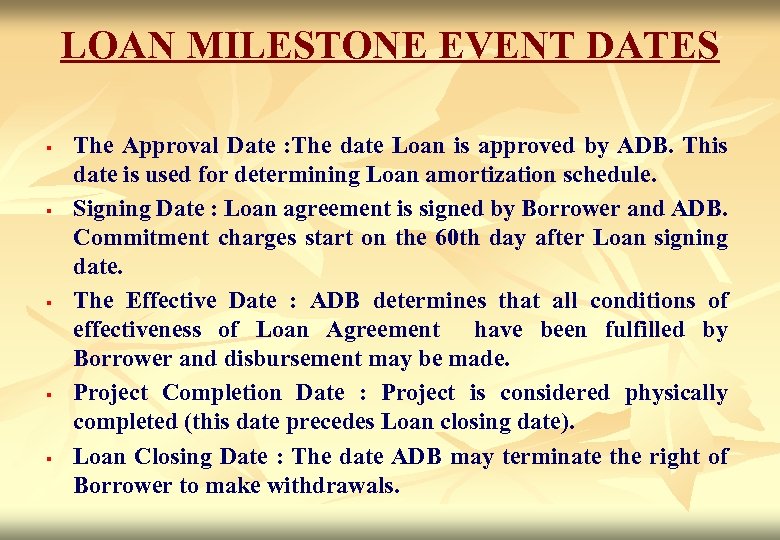 LOAN MILESTONE EVENT DATES

▪ The Approval Date :The date Loan is approved by ADB. This date is used for determining Loan amortization schedule.

▪ Signing Date : Loan agreement is signed by Borrower and ADB. Commitment charges start on the 60th day after Loan signing date.

▪ The Effective Date : ADB determines that all conditions of effectiveness of Loan Agreement have been fulfilled by Borrower and disbursement may be made.

▪ Project Completion Date : Project is considered physically completed (this date precedes Loan closing date).

▪ Loan Closing Date : The date ADB may terminate the right of Borrower to make withdrawals.